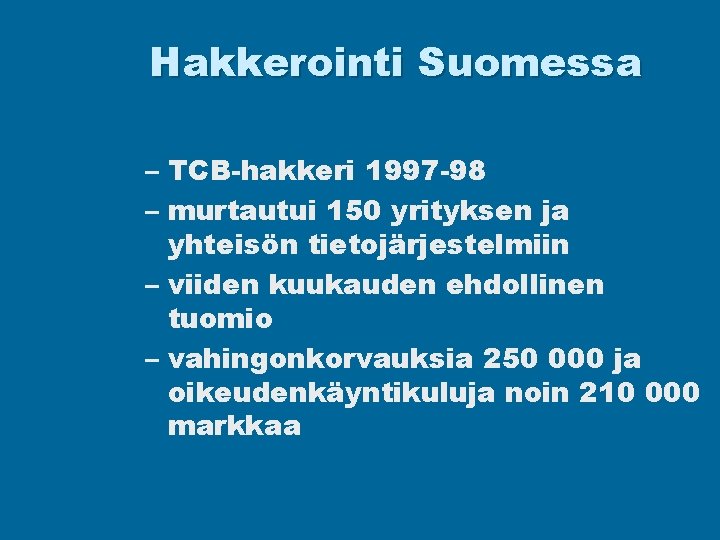 Hakkerointi Suomessa

– TCB-hakkeri 1997-98
– murtautui 150 yrityksen ja yhteisön tietojärjestelmiin
– viiden kuukauden ehdollinen tuomio
– vahingonkorvauksia 250 000 ja oikeudenkäyntikuluja noin 210 000 markkaa